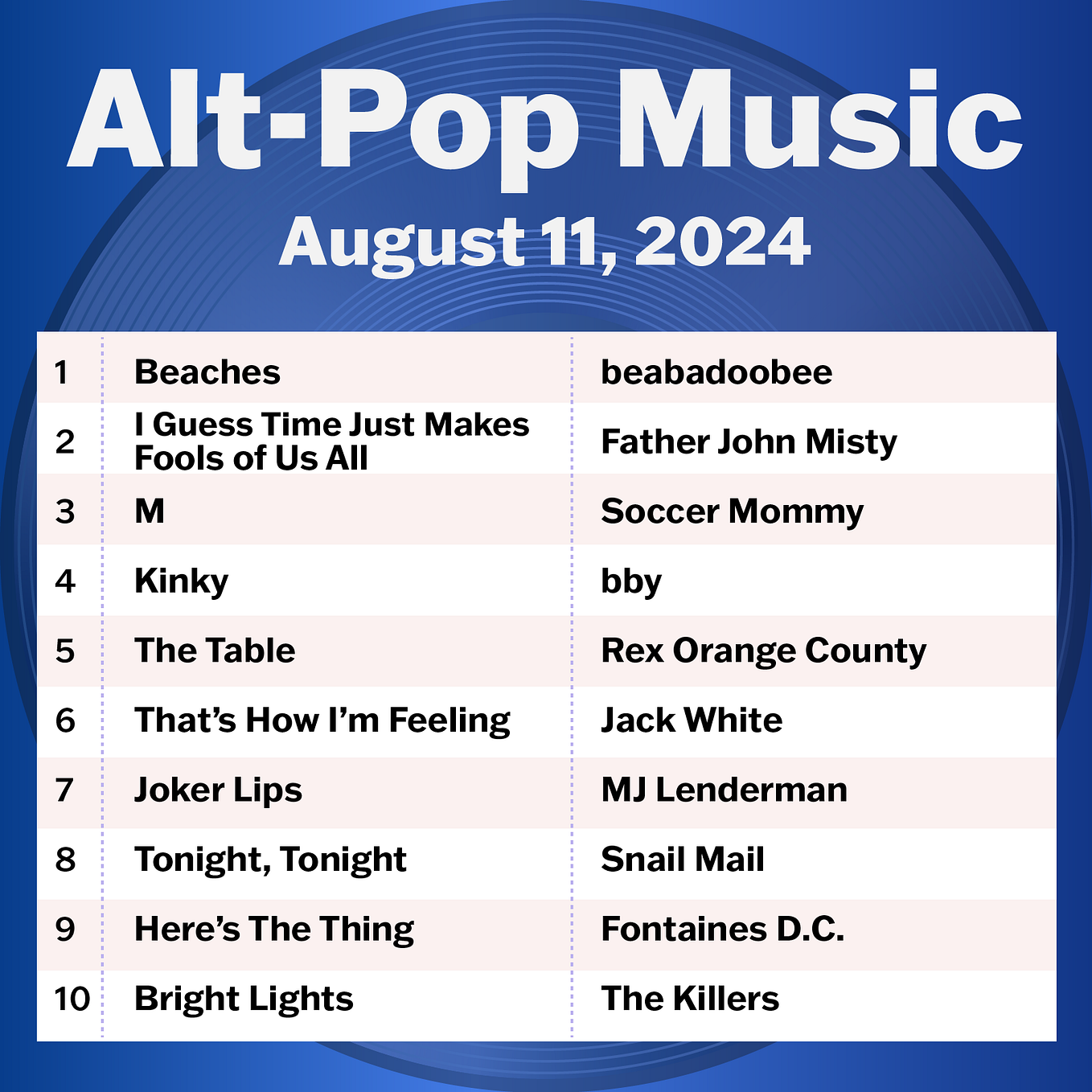 Alt-Pop Music
August 11, 2024

| | | |
|---|---|---|
| 1 | Beaches | beabadoobee |
| 2 | I Guess Time Just Makes Fools of Us All | Father John Misty |
| 3 | M | Soccer Mommy |
| 4 | Kinky | bby |
| 5 | The Table | Rex Orange County |
| 6 | That's How I'm Feeling | Jack White |
| 7 | Joker Lips | MJ Lenderman |
| 8 | Tonight, Tonight | Snail Mail |
| 9 | Here's The Thing | Fontaines D.C. |
| 10 | Bright Lights | The Killers |